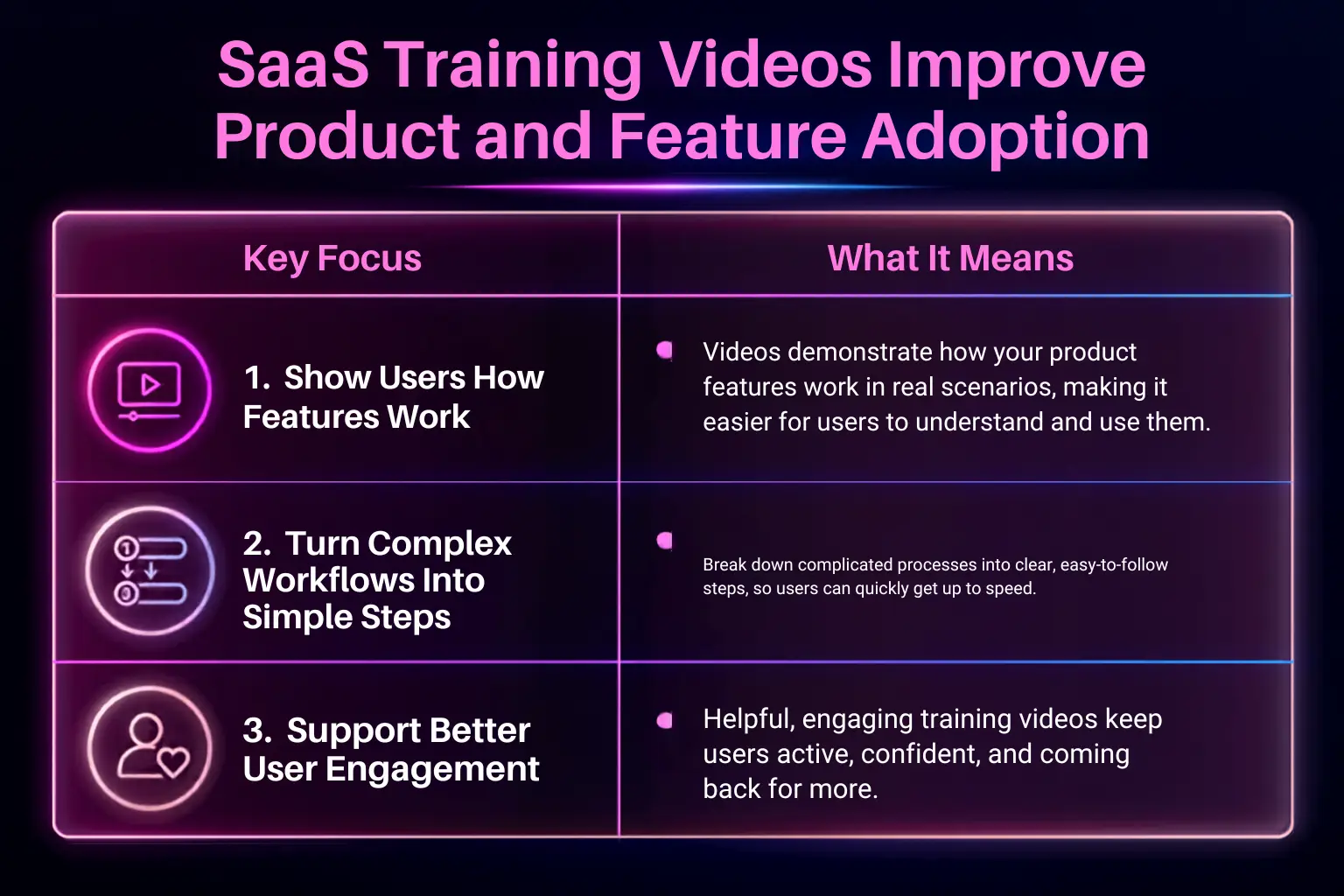 SaaS Training Videos Improve Product and Feature Adoption

| Key Focus | What It Means |
|---|---|
| 1. Show Users How Features Work | Videos demonstrate how your product features work in real scenarios, making it easier for users to understand and use them. |
| 2. Turn Complex Workflows Into Simple Steps | Break down complicated processes into clear, easy-to-follow steps, so users can quickly get up to speed. |
| 3. Support Better User Engagement | Helpful, engaging training videos keep users active, confident, and coming back for more. |